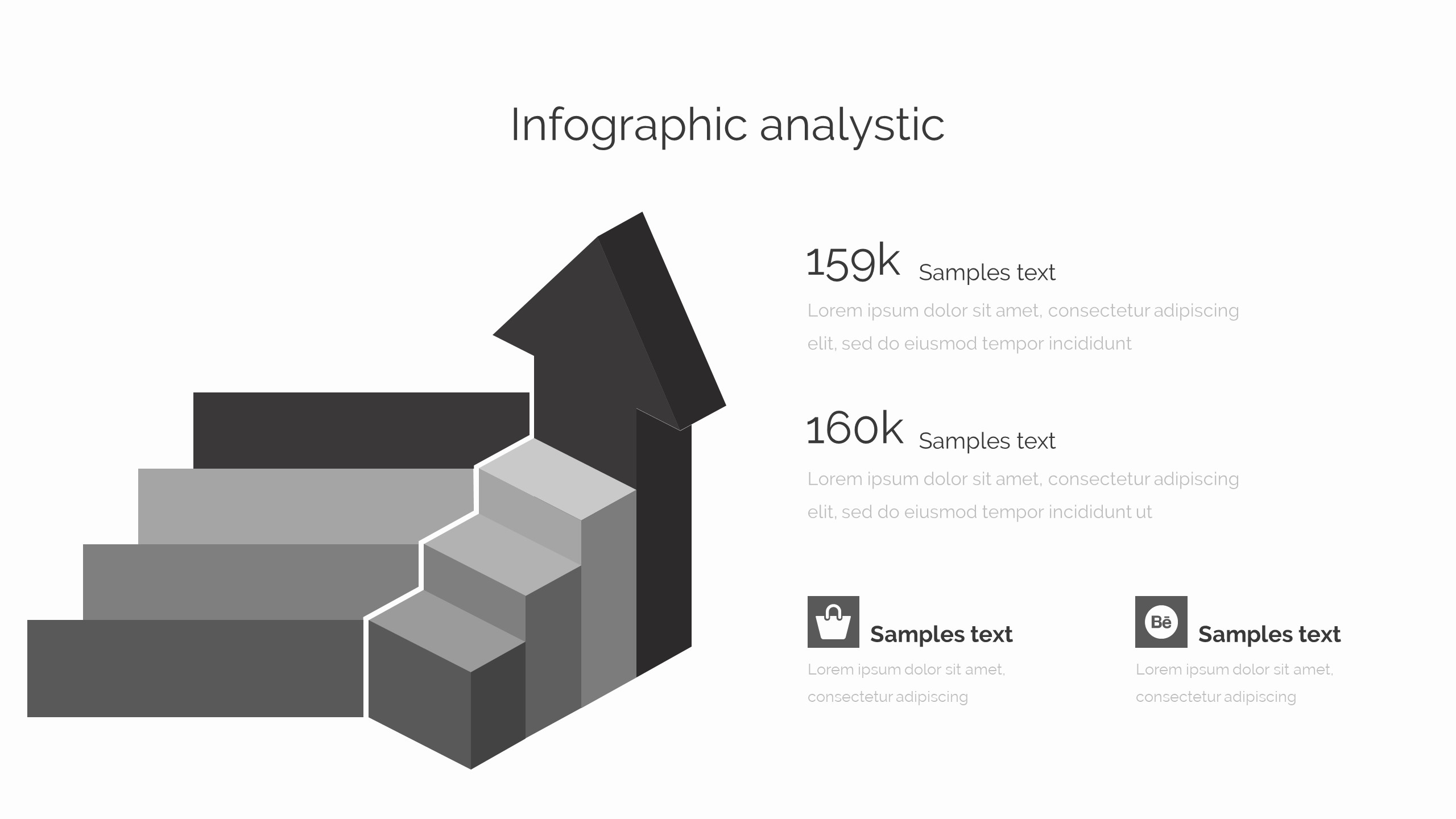 Infographic analystic

159k Samples text

Lorem ipsum dolor sit amet, consectetur adipiscing elit, sed do eiusmod tempor incididunt

160k Samples text

Lorem ipsum dolor sit amet, consectetur adipiscing elit, sed do eiusmod tempor incididunt ut

Samples text

Lorem ipsum dolor sit amet, consectetur adipiscing

Bē

Samples text

Lorem ipsum dolor sit amet, consectetur adipiscing